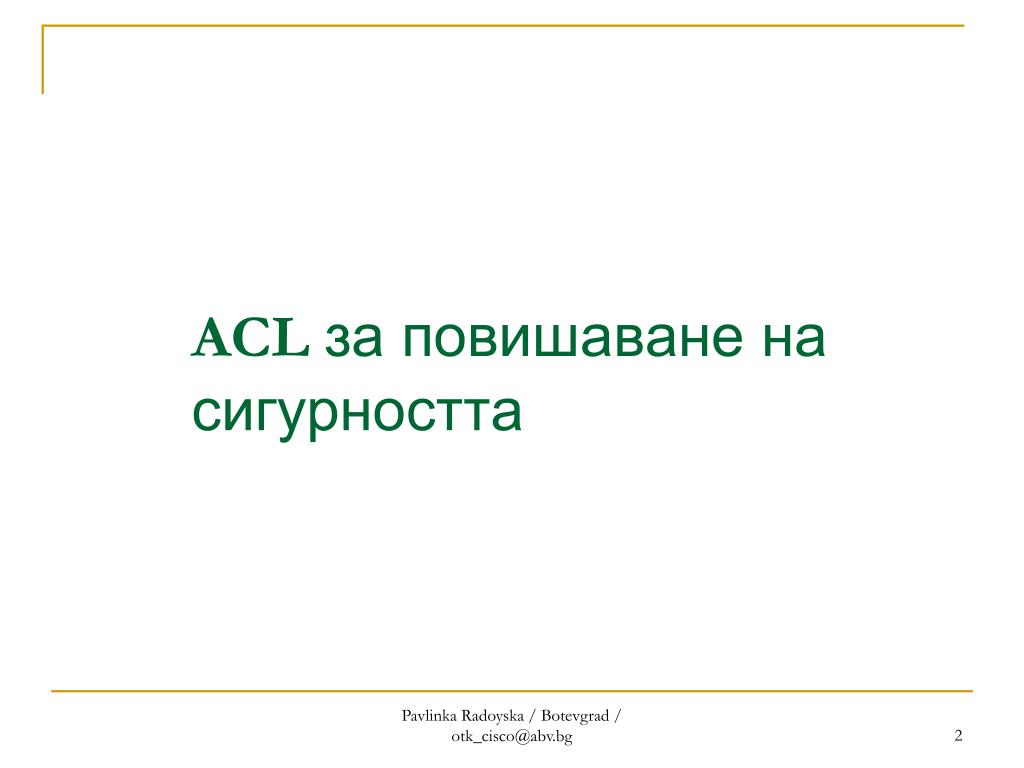 ACL за повишаване на сигурността

Pavlinka Radoyska / Botevgrad / otk_cisco@abv.bg

2